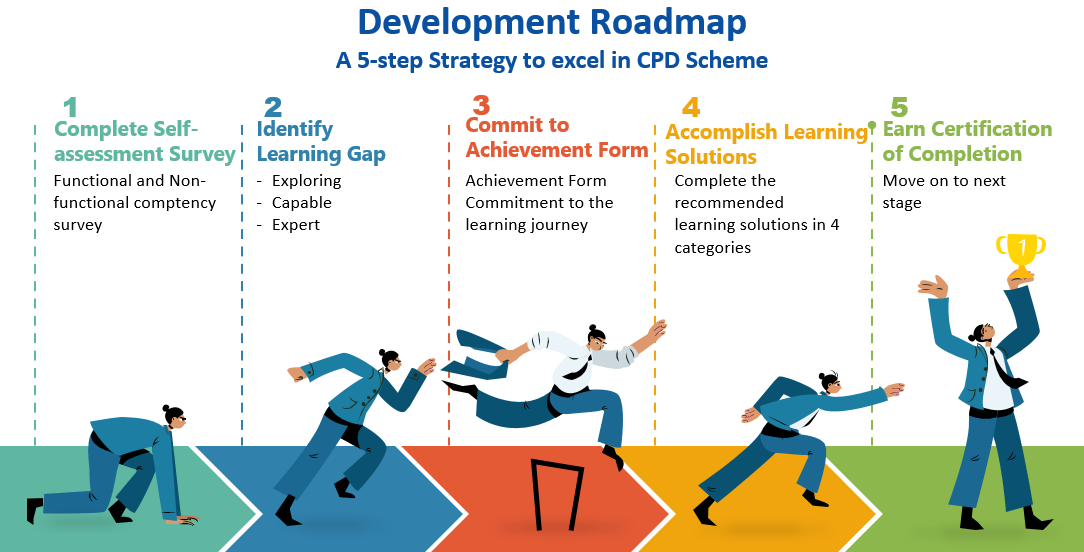 Development Roadmap
A 5-step Strategy to excel in CPD Scheme

1
Complete Self-assessment Survey
Functional and Non-functional comptency survey

2
Identify Learning Gap
- Exploring
- Capable
- Expert

3
Commit to Achievement Form
Achievement Form Commitment to the learning journey

4
Accomplish Learning Solutions
Complete the recommended learning solutions in 4 categories

5
Earn Certification of Completion
Move on to next stage

1